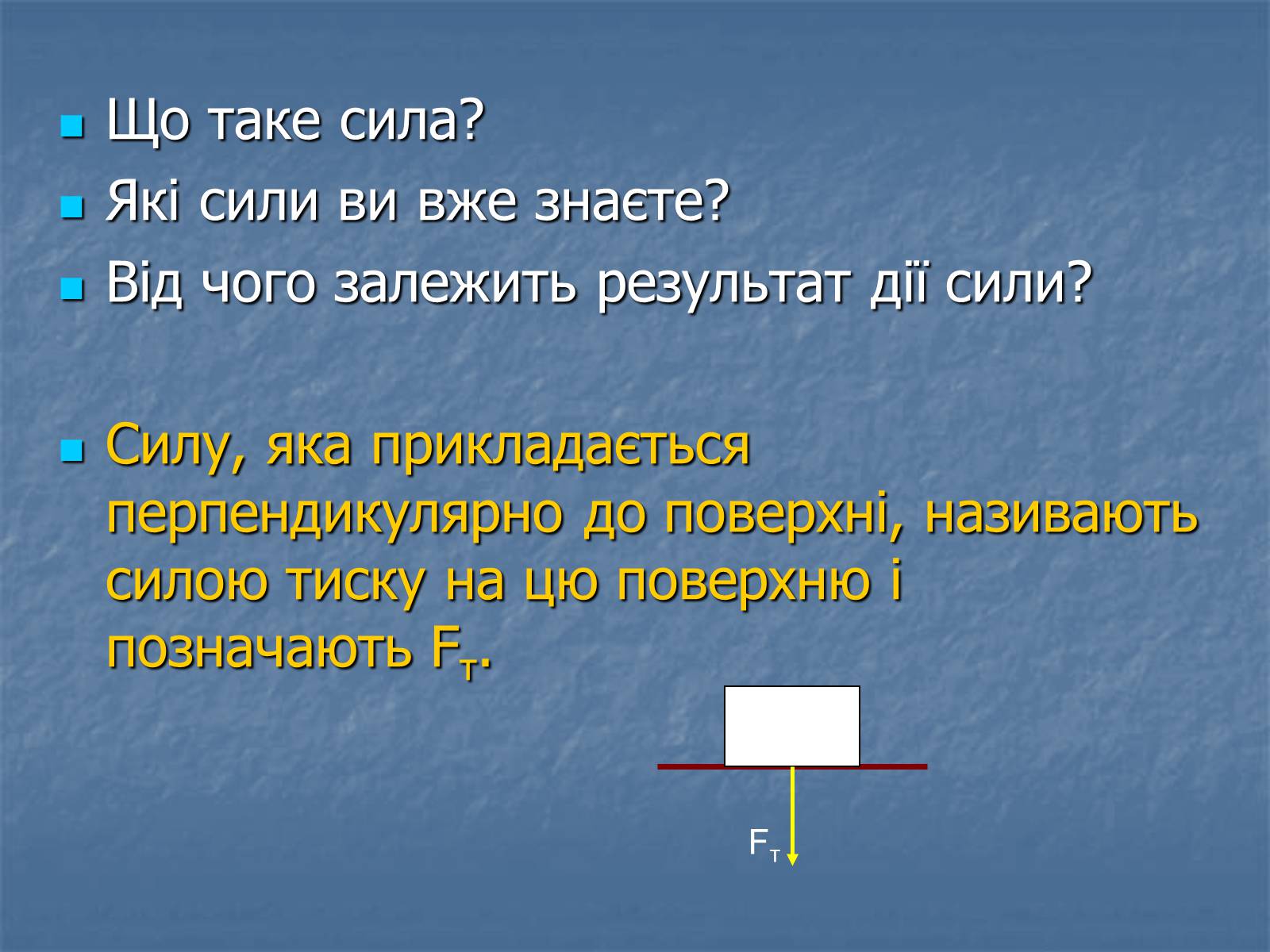 Що таке сила?

Які сили ви вже знаєте?

Від чого залежить результат дії сили?

Силу, яка прикладається перпендикулярно до поверхні, називають силою тиску на цю поверхню і позначають $F_т$.

$F_т$